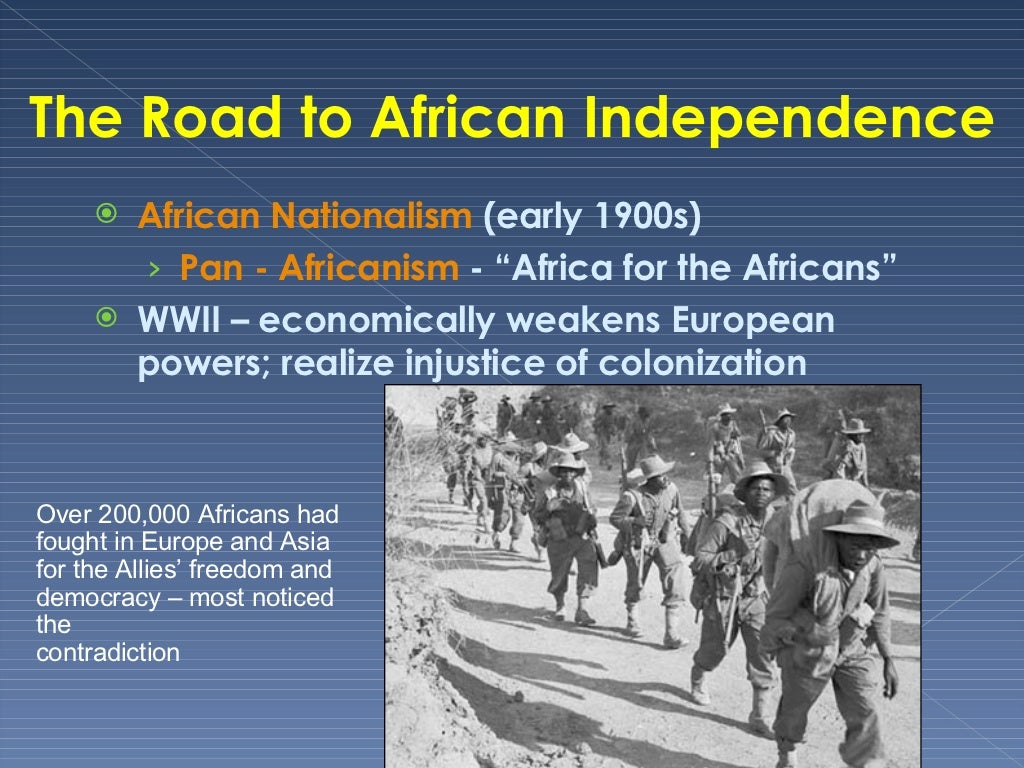 The Road to African Independence

African Nationalism (early 1900s)

› Pan - Africanism - “Africa for the Africans”

WWII – economically weakens European powers; realize injustice of colonization

Over 200,000 Africans had fought in Europe and Asia for the Allies’ freedom and democracy – most noticed the contradiction